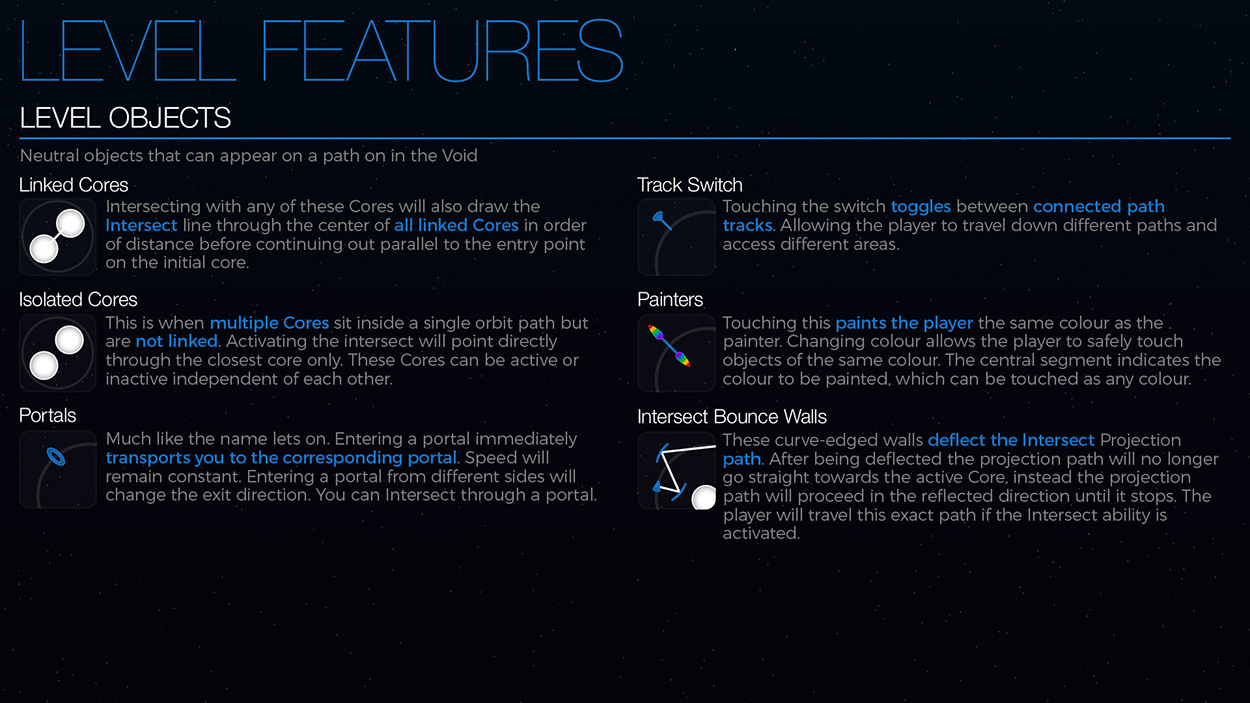 LEVEL FEATURES

LEVEL OBJECTS

Neutral objects that can appear on a path on in the Void

Linked Cores

Intersecting with any of these Cores will also draw the Intersect line through the center of all linked Cores in order of distance before continuing out parallel to the entry point on the initial core.

Isolated Cores

This is when multiple Cores sit inside a single orbit path but are not linked. Activating the intersect will point directly through the closest core only. These Cores can be active or inactive independent of each other.

Portals

Much like the name lets on. Entering a portal immediately transports you to the corresponding portal. Speed will remain constant. Entering a portal from different sides will change the exit direction. You can Intersect through a portal.

Track Switch

Touching the switch toggles between connected path tracks. Allowing the player to travel down different paths and access different areas.

Painters

Touching this paints the player the same colour as the painter. Changing colour allows the player to safely touch objects of the same colour. The central segment indicates the colour to be painted, which can be touched as any colour.

Intersect Bounce Walls

These curve-edged walls deflect the Intersect Projection path. After being deflected the projection path will no longer go straight towards the active Core, instead the projection path will proceed in the reflected direction until it stops. The player will travel this exact path if the Intersect ability is activated.